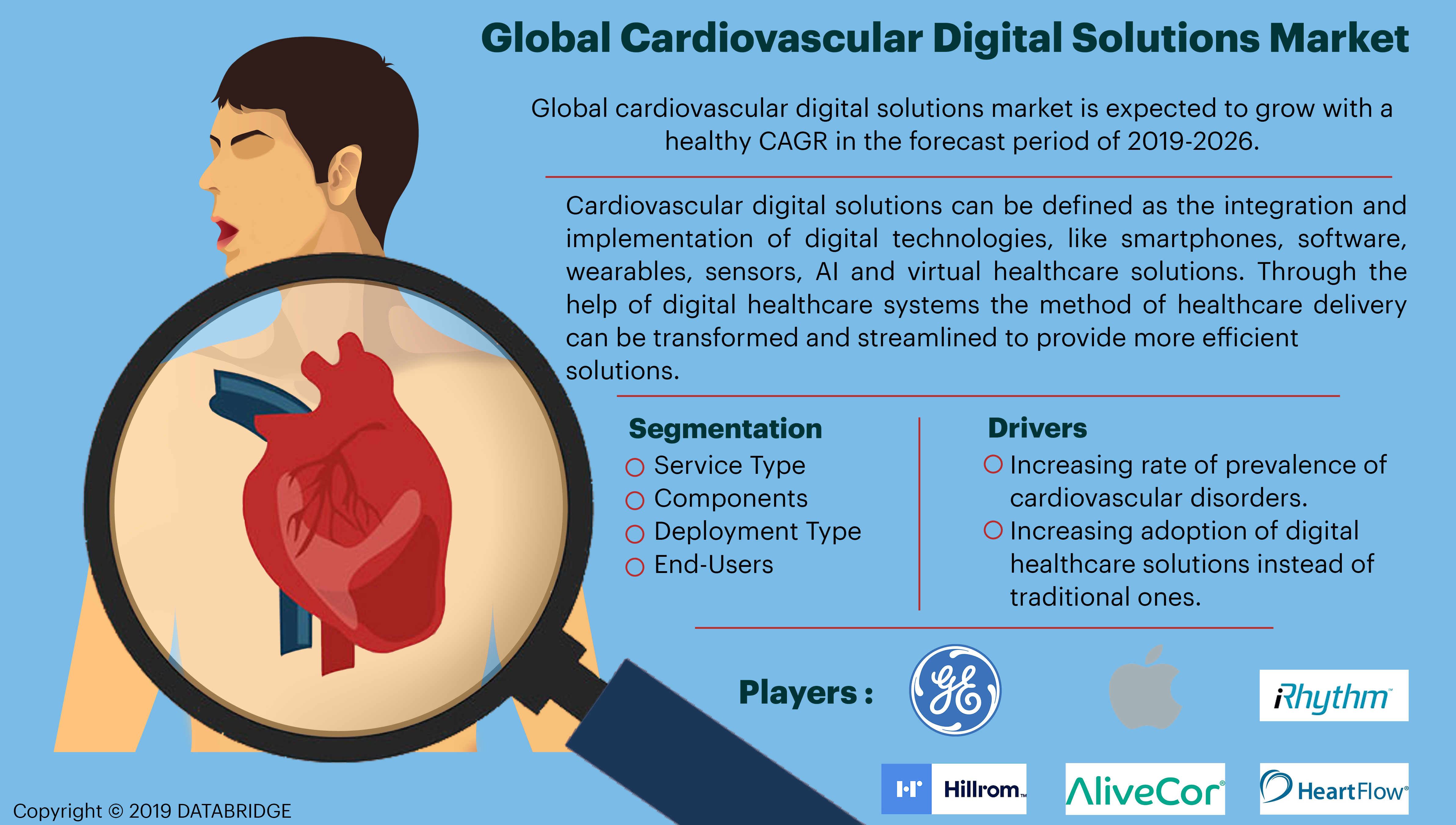 Global Cardiovascular Digital Solutions Market

Global cardiovascular digital solutions market is expected to grow with a healthy CAGR in the forecast period of 2019-2026.

Cardiovascular digital solutions can be defined as the integration and implementation of digital technologies, like smartphones, software, wearables, sensors, AI and virtual healthcare solutions. Through the help of digital healthcare systems the method of healthcare delivery can be transformed and streamlined to provide more efficient solutions.

Segmentation
Service Type
Components
Deployment Type
End-Users

Drivers
Increasing rate of prevalence of cardiovascular disorders.
Increasing adoption of digital healthcare solutions instead of traditional ones.

Players :

GE

iRhythm

Hillrom

AliveCor

HeartFlow

Copyright © 2019 DATABRIDGE